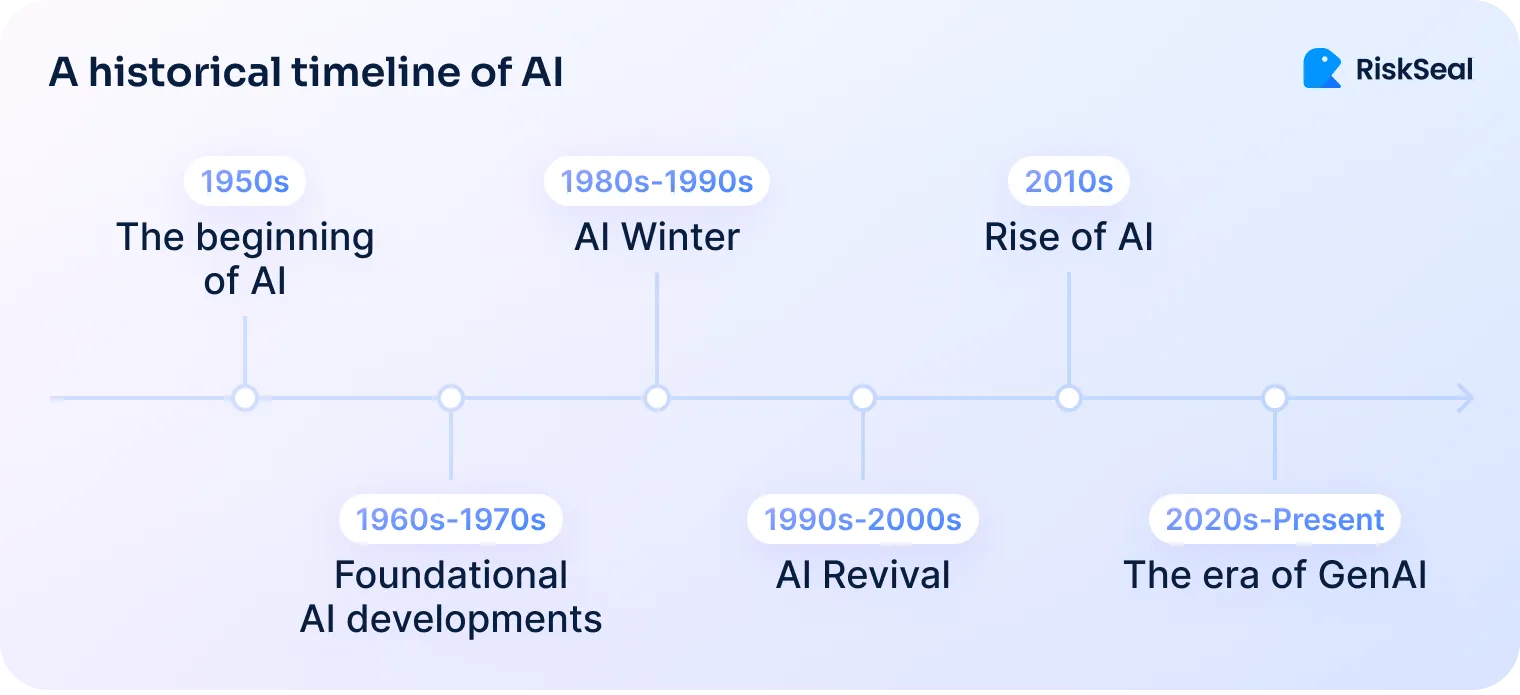 A historical timeline of AI

RiskSeal

1950s
The beginning of AI

1960s-1970s
Foundational AI developments

1980s-1990s
AI Winter

1990s-2000s
AI Revival

2010s
Rise of AI

2020s-Present
The era of GenAI